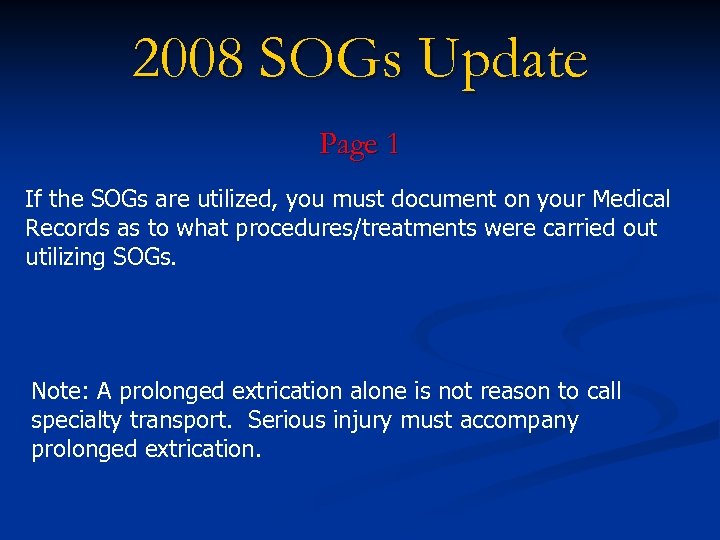 2008 SOGs Update

Page 1

If the SOGs are utilized, you must document on your Medical Records as to what procedures/treatments were carried out utilizing SOGs.

Note: A prolonged extrication alone is not reason to call specialty transport. Serious injury must accompany prolonged extrication.